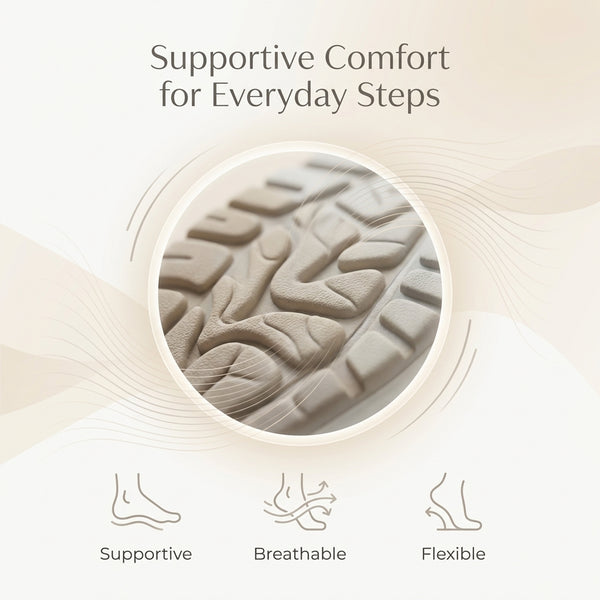 Supportive Comfort for Everyday Steps

Supportive

Breathable

Flexible